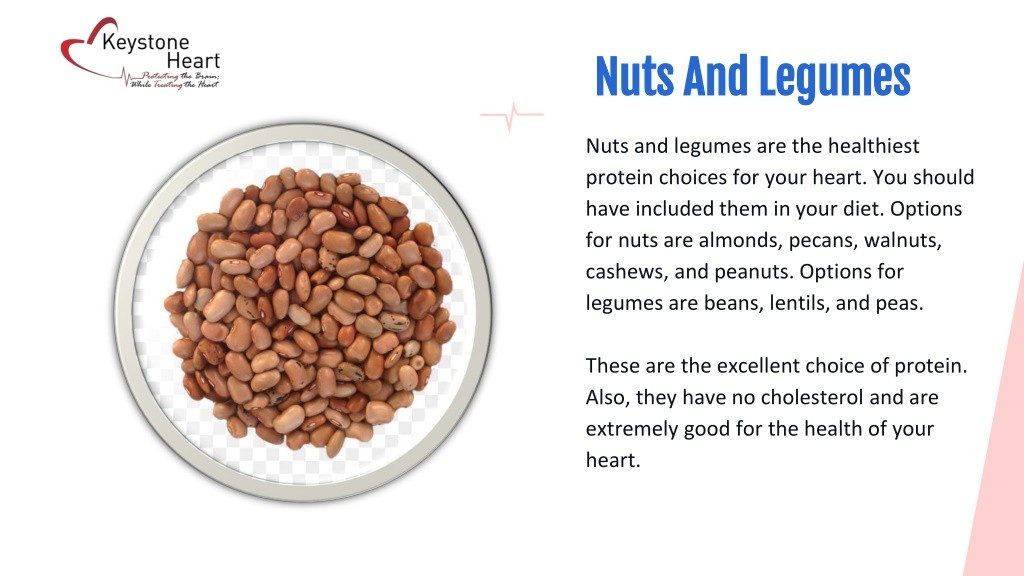 Keystone Heart
Protecting the Brain;
While Treating the Heart

Nuts And Legumes

Nuts and legumes are the healthiest protein choices for your heart. You should have included them in your diet. Options for nuts are almonds, pecans, walnuts, cashews, and peanuts. Options for legumes are beans, lentils, and peas.

These are the excellent choice of protein. Also, they have no cholesterol and are extremely good for the health of your heart.